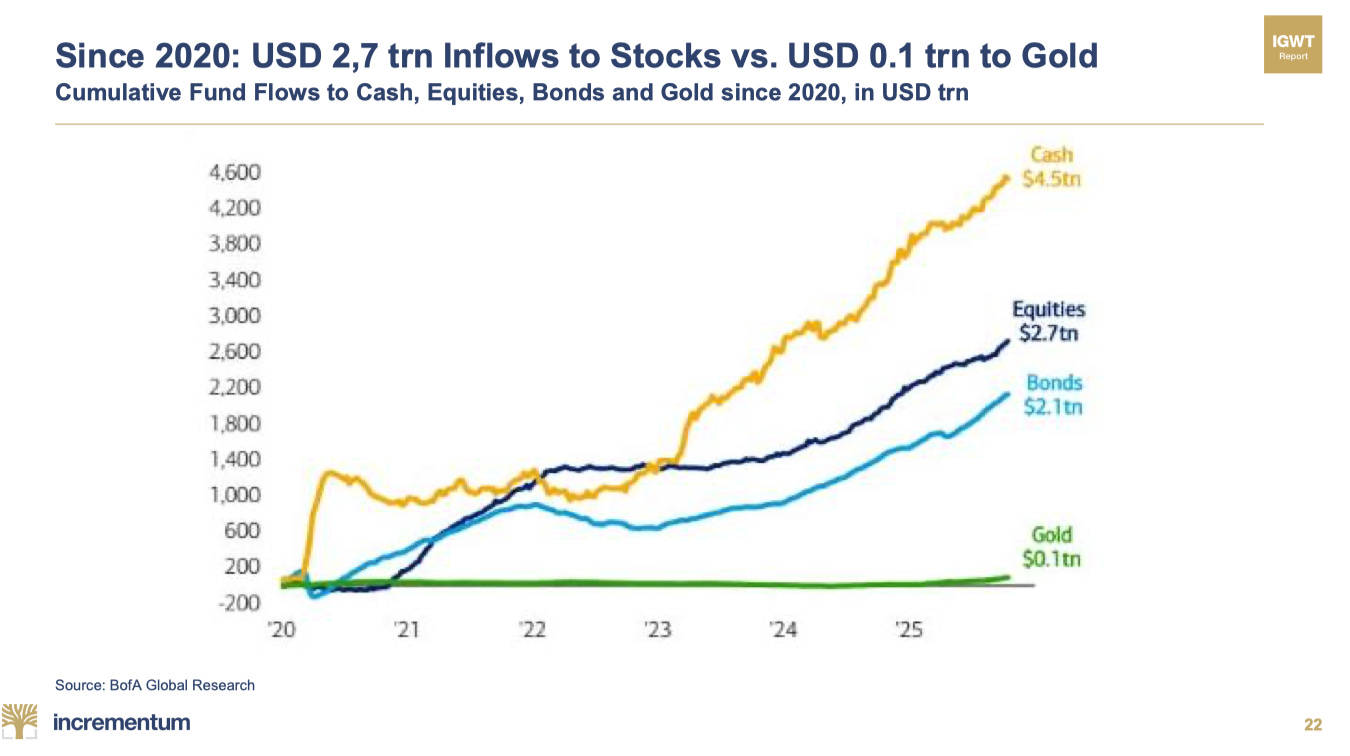 Since 2020: USD 2,7 trn Inflows to Stocks vs. USD 0.1 trn to Gold
Cumulative Fund Flows to Cash, Equities, Bonds and Gold since 2020, in USD trn

IGWT
Report

4,600
4,200
3,800
3,400
3,000
2,600
2,200
1,800
1,400
1,000
600
200
-200

'20
'21
'22
'23
'24
'25

Cash
$4.5tn

Equities
$2.7tn

Bonds
$2.1tn

Gold
$0.1tn

Source: BofA Global Research

incrementum

22